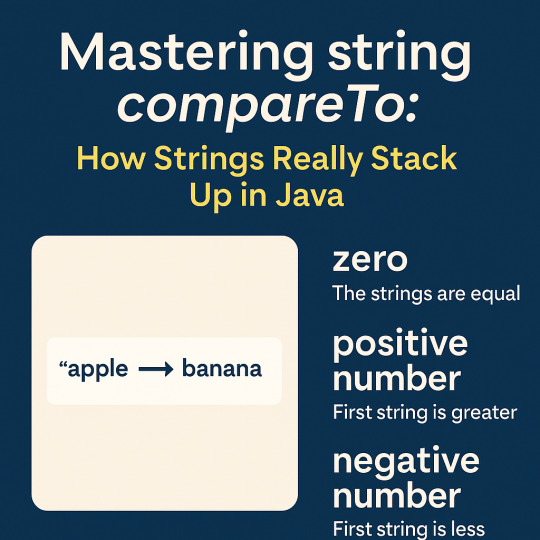 Mastering string compareTo:

How Strings Really Stack Up in Java

“apple ⟶ banana

zero

The strings are equal

positive number

First string is greater

negative number

First string is less